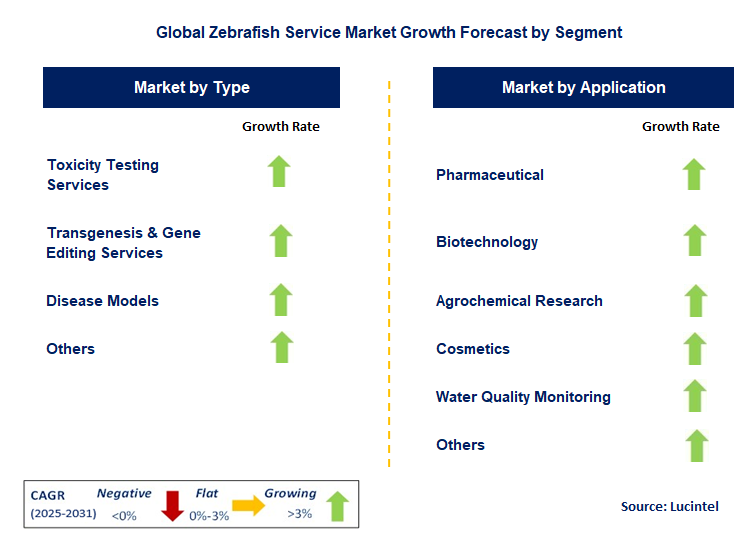 Global Zebrafish Service Market Growth Forecast by Segment

Market by Type

Growth Rate

Toxicity Testing Services

Transgenesis & Gene Editing Services

Disease Models

Others

Market by Application

Growth Rate

Pharmaceutical

Biotechnology

Agrochemical Research

Cosmetics

Water Quality Monitoring

Others

CAGR (2025-2031) Negative <0% Flat 0%-3% Growing >3%

Source: Lucintel